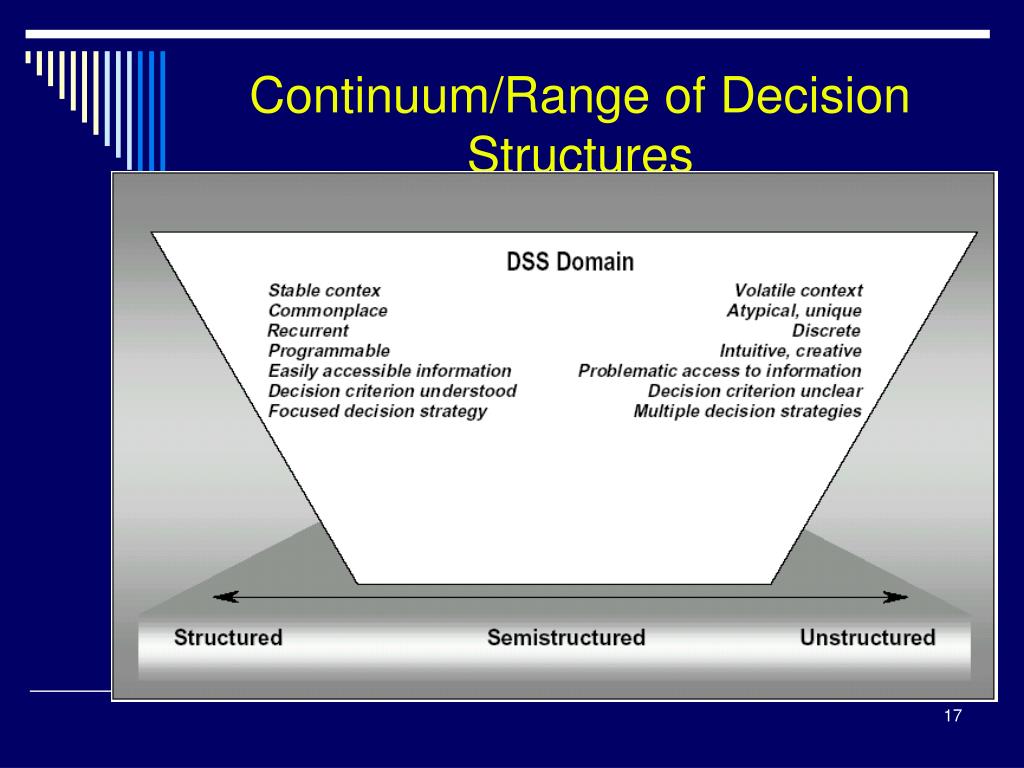 Continuum/Range of Decision Structures

DSS Domain

Stable contex
Commonplace
Recurrent
Programmable
Easily accessible information
Decision criterion understood
Focused decision strategy

Volatile context
Atypical, unique
Discrete
Intuitive, creative
Problematic access to information
Decision criterion unclear
Multiple decision strategies

Structured Semistructured Unstructured

17